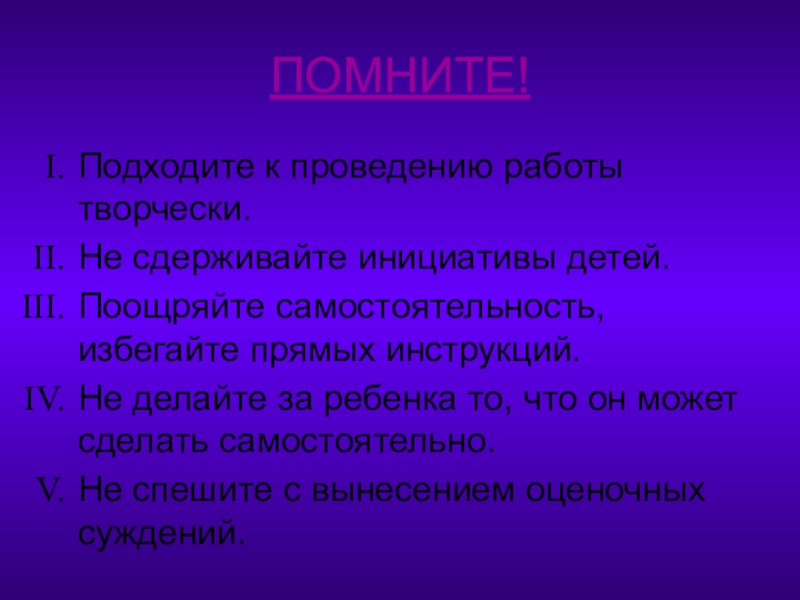 ПОМНИТЕ!

I. Подходите к проведению работы творчески.
II. Не сдерживайте инициативы детей.
III. Поощряйте самостоятельность, избегайте прямых инструкций.
IV. Не делайте за ребенка то, что он может сделать самостоятельно.
V. Не спешите с вынесением оценочных суждений.